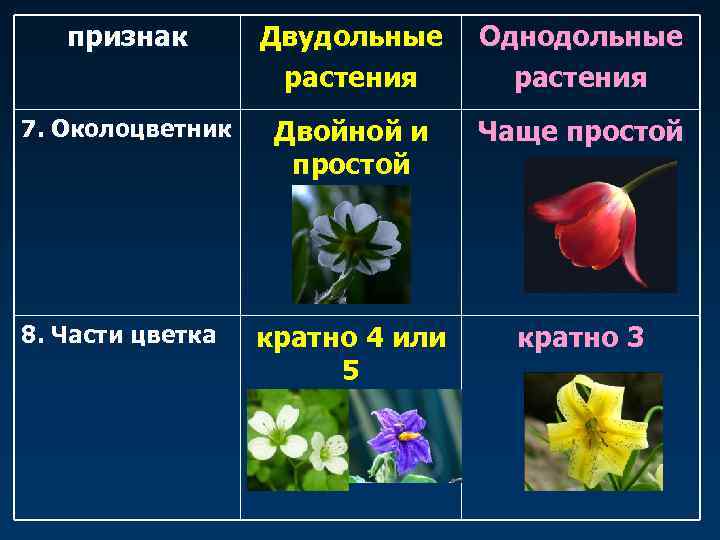 | признак | Двудольные растения | Однодольные растения |
|---|---|---|
| 7. Околоцветник | Двойной и простой | Чаще простой |
| 8. Части цветка | кратно 4 или 5 | кратно 3 |